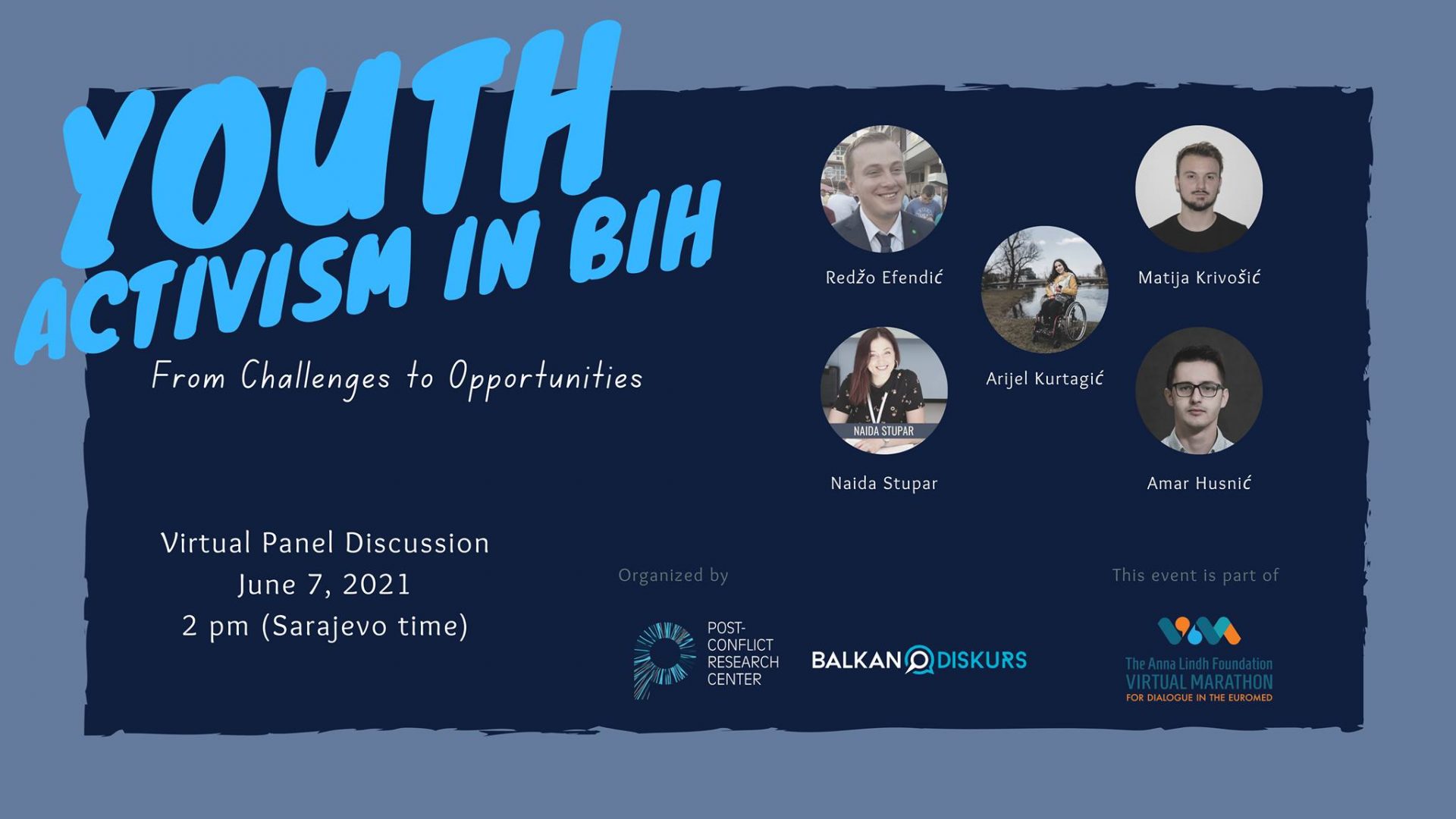 YOUTH ACTIVISM IN BIH

From Challenges to Opportunities

Redžo Efendić

Matija Krivošić

Arijel Kurtagić

NAIDA STUPAR

Naida Stupar

Amar Husnić

Virtual Panel Discussion
June 7, 2021
2 pm (Sarajevo time)

Organized by

POST-CONFLICT RESEARCH CENTER

BALKAN DISKURS

This event is part of

The Anna Lindh Foundation
VIRTUAL MARATHON
FOR DIALOGUE IN THE EUROMED